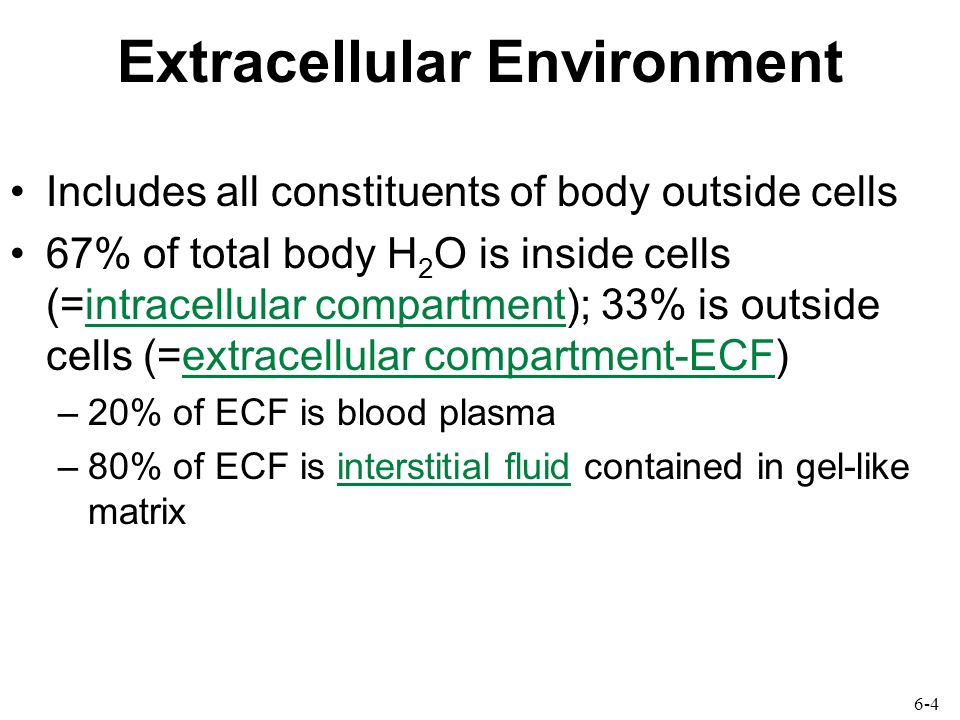 Extracellular Environment

• Includes all constituents of body outside cells

• 67% of total body $H_2O$ is inside cells (=intracellular compartment); 33% is outside cells (=extracellular compartment-ECF)

– 20% of ECF is blood plasma

– 80% of ECF is interstitial fluid contained in gel-like matrix

6-4